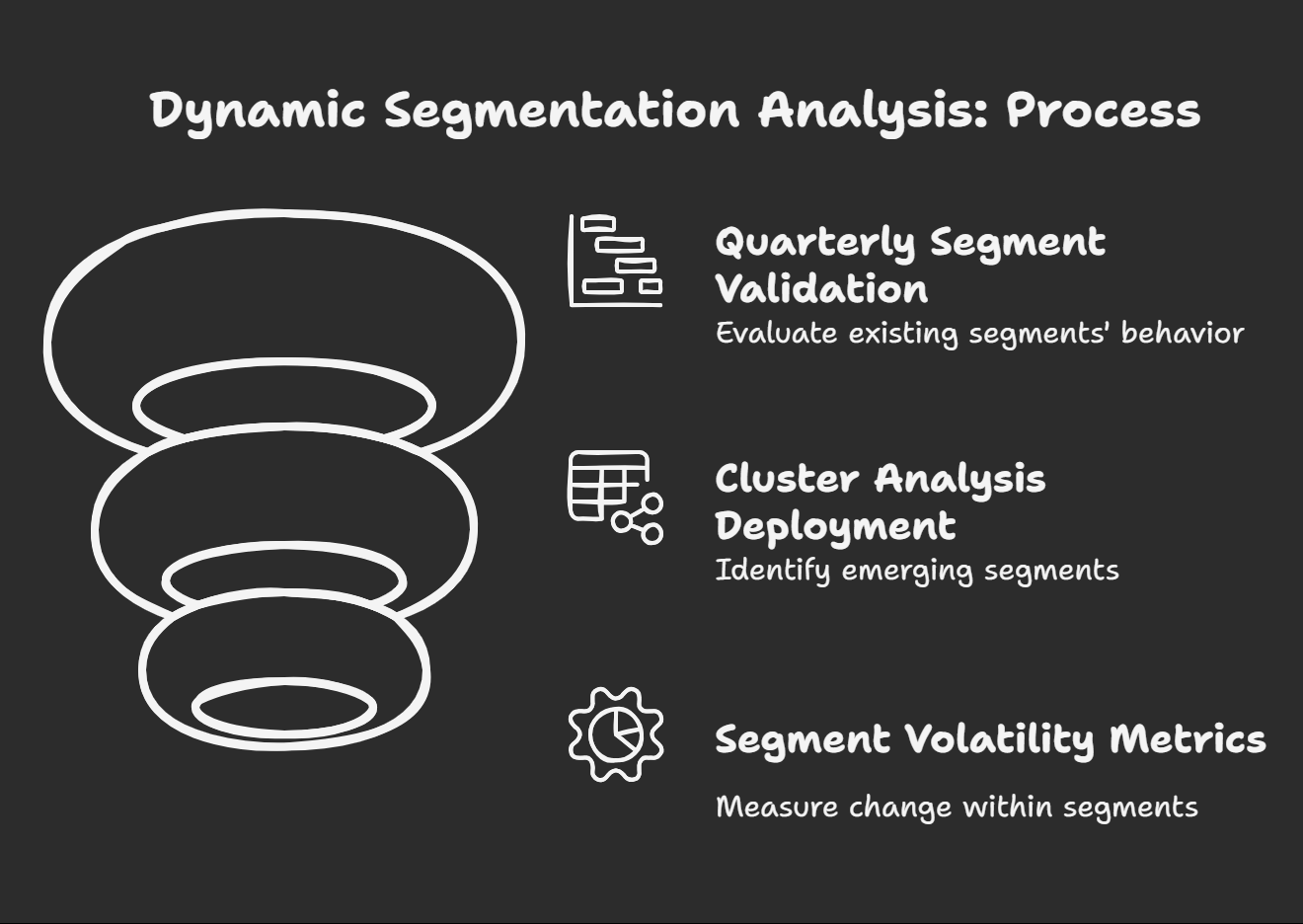 Dynamic Segmentation Analysis: Process

Quarterly Segment Validation
Evaluate existing segments' behavior

Cluster Analysis Deployment
Identify emerging segments

Segment Volatility Metrics
Measure change within segments